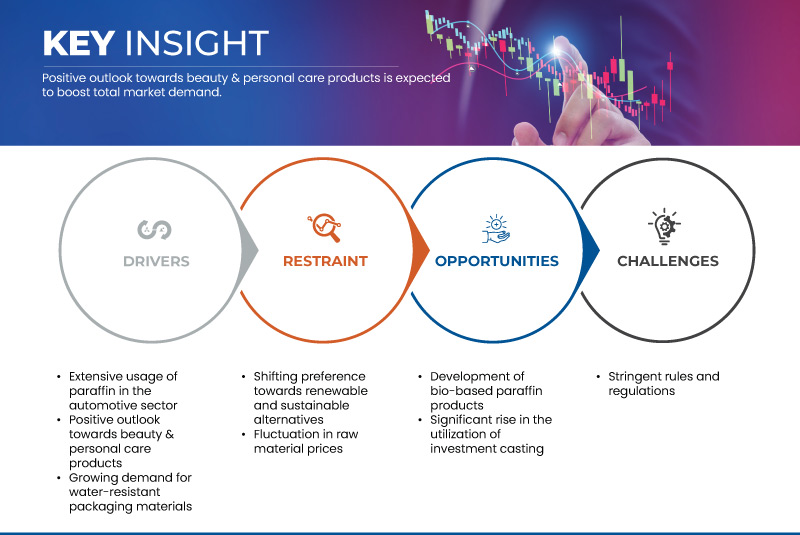 KEY INSIGHT

Positive outlook towards beauty & personal care products is expected to boost total market demand.

DRIVERS

RESTRAINT

OPPORTUNITIES

CHALLENGES

• Extensive usage of paraffin in the automotive sector
• Positive outlook towards beauty & personal care products
• Growing demand for water-resistant packaging materials

• Shifting preference towards renewable and sustainable alternatives
• Fluctuation in raw material prices

• Development of bio-based paraffin products
• Significant rise in the utilization of investment casting

• Stringent rules and regulations